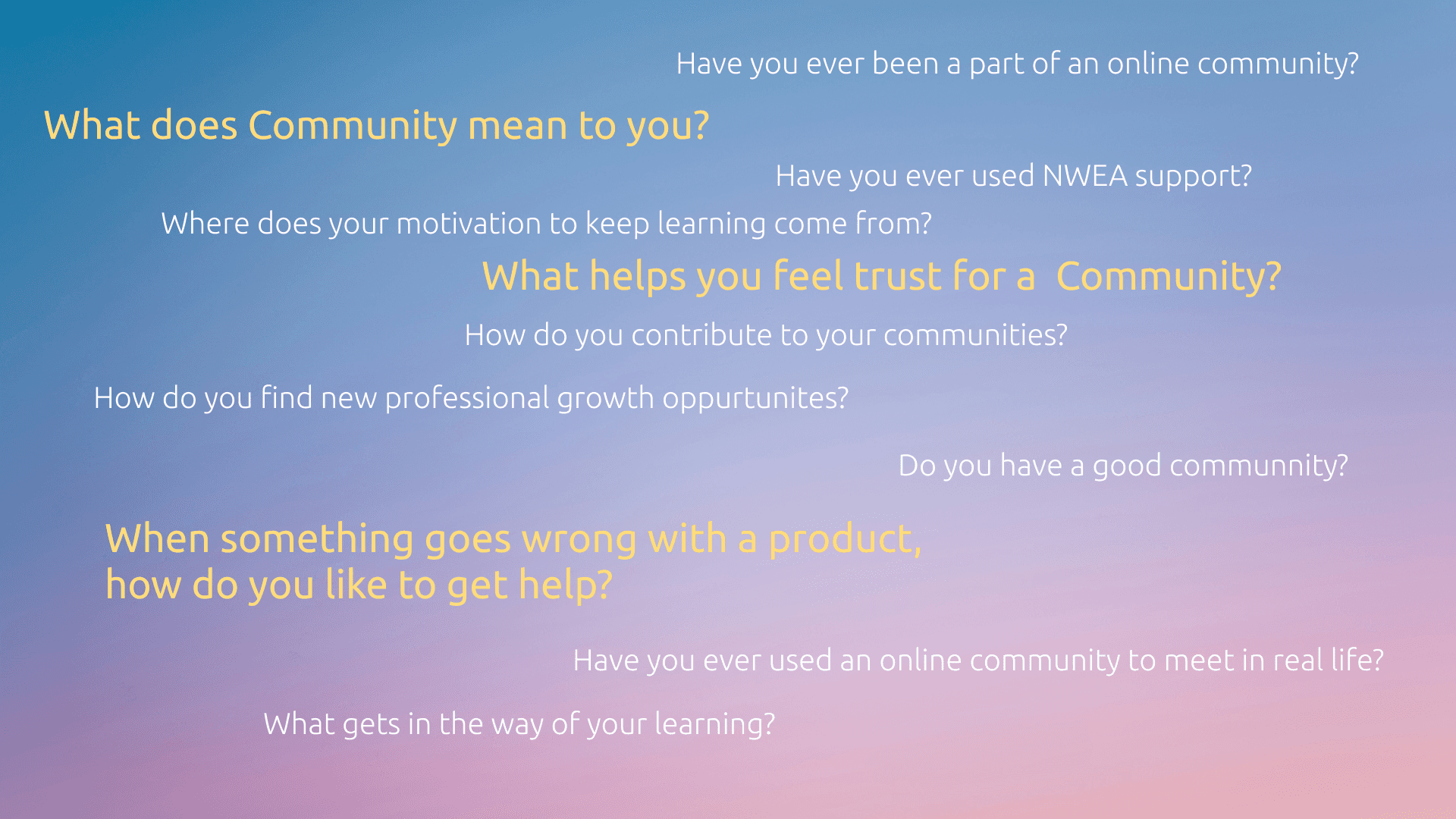 Have you ever been a part of an online community?

What does Community mean to you?

Have you ever used NWEA support?

Where does your motivation to keep learning come from?

What helps you feel trust for a Community?

How do you contribute to your communities?

How do you find new professional growth oppurtunites?

Do you have a good communnity?

When something goes wrong with a product, how do you like to get help?

Have you ever used an online community to meet in real life?

What gets in the way of your learning?